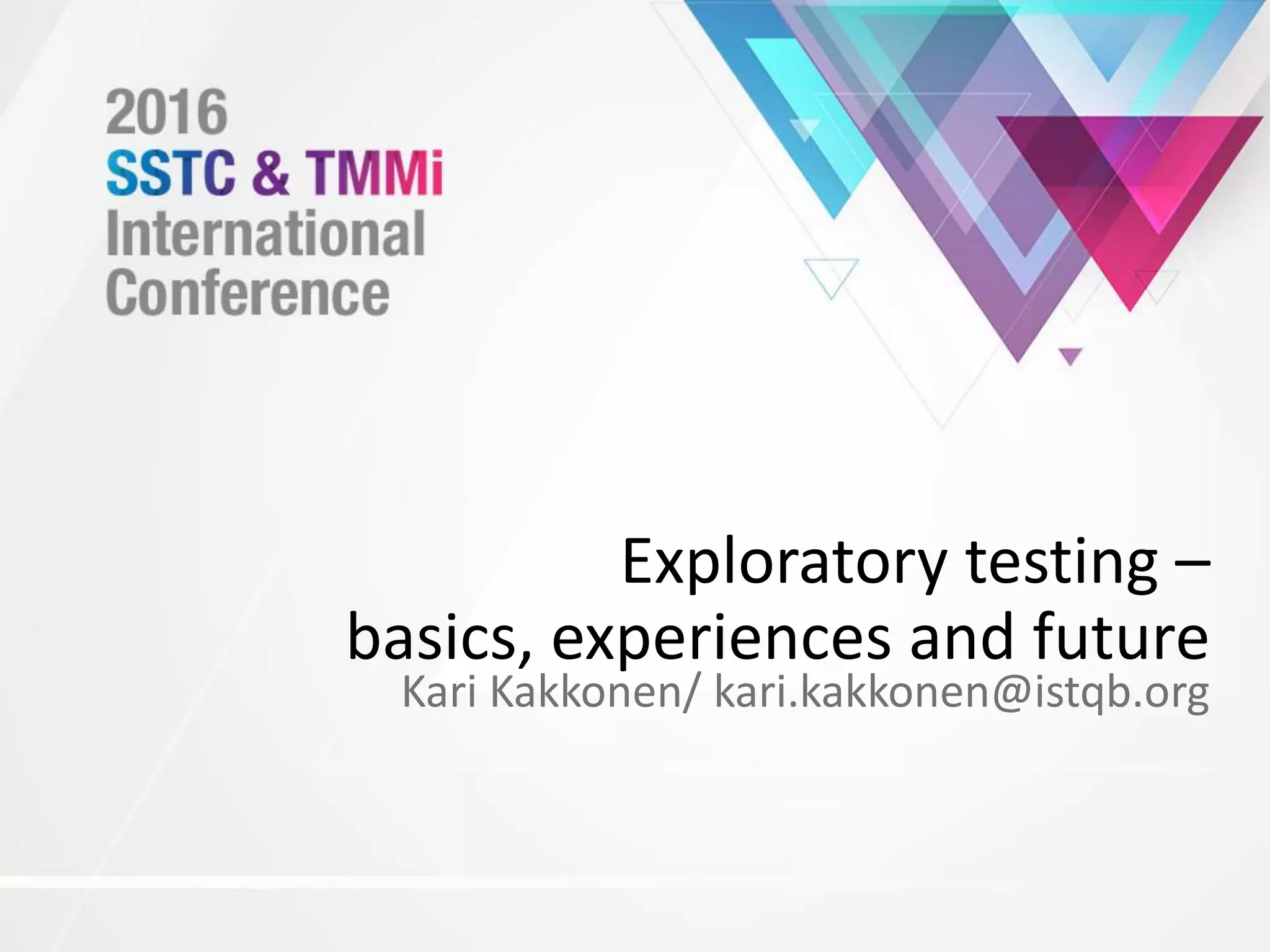 2016
SSTC & TMMi
International
Conference

Exploratory testing –
basics, experiences and future
Kari Kakkonen/ kari.kakkonen@istqb.org